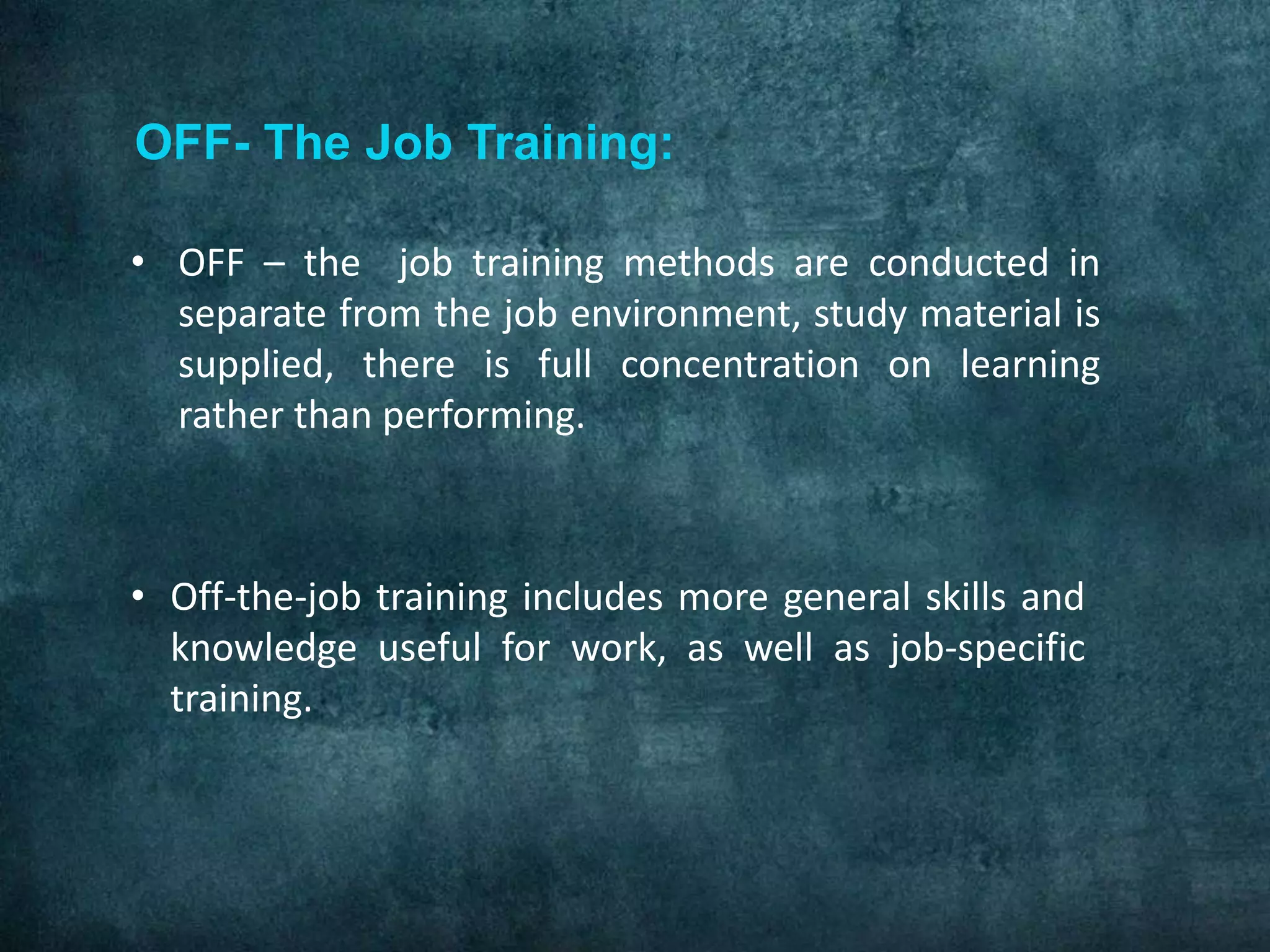 OFF- The Job Training:

• OFF – the job training methods are conducted in separate from the job environment, study material is supplied, there is full concentration on learning rather than performing.

• Off-the-job training includes more general skills and knowledge useful for work, as well as job-specific training.